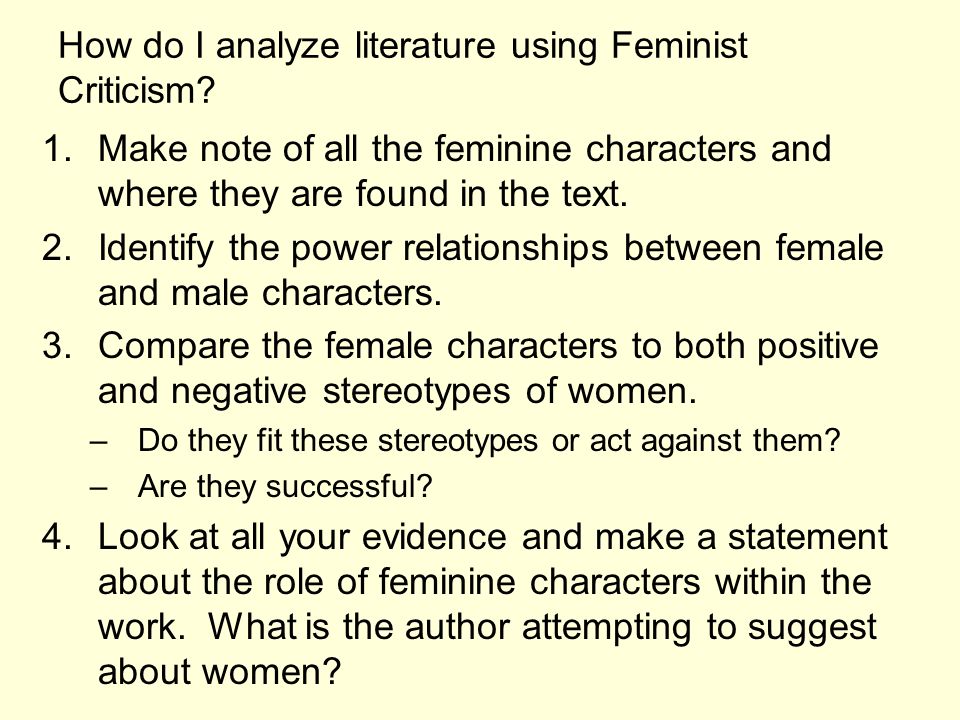 How do I analyze literature using Feminist Criticism?

1. Make note of all the feminine characters and where they are found in the text.
2. Identify the power relationships between female and male characters.
3. Compare the female characters to both positive and negative stereotypes of women.
 – Do they fit these stereotypes or act against them?
 – Are they successful?
4. Look at all your evidence and make a statement about the role of feminine characters within the work. What is the author attempting to suggest about women?